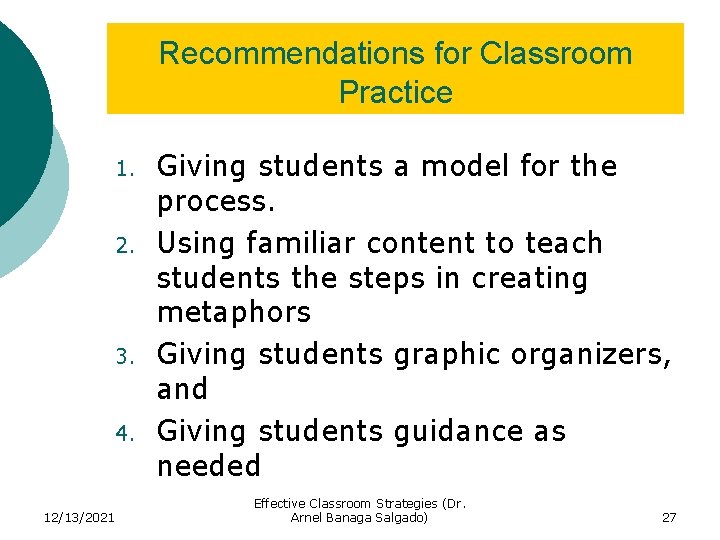 Recommendations for Classroom Practice

1. Giving students a model for the process.
2. Using familiar content to teach students the steps in creating metaphors
3. Giving students graphic organizers, and
4. Giving students guidance as needed

12/13/2021

Effective Classroom Strategies (Dr. Arnel Banaga Salgado)

27